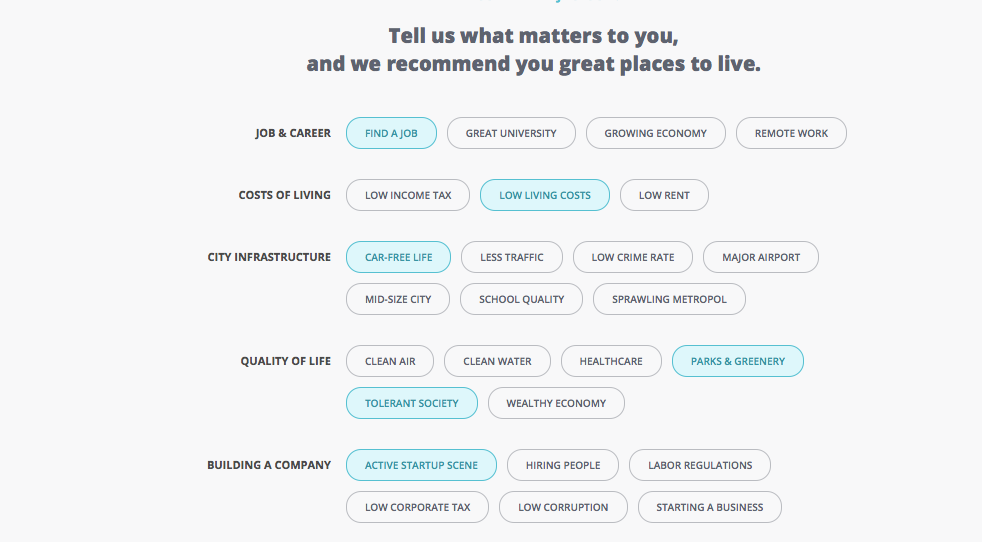 Tell us what matters to you,
and we recommend you great places to live.

JOB & CAREER
FIND A JOB
GREAT UNIVERSITY
GROWING ECONOMY
REMOTE WORK

COSTS OF LIVING
LOW INCOME TAX
LOW LIVING COSTS
LOW RENT

CITY INFRASTRUCTURE
CAR-FREE LIFE
LESS TRAFFIC
LOW CRIME RATE
MAJOR AIRPORT
MID-SIZE CITY
SCHOOL QUALITY
SPRAWLING METROPOL

QUALITY OF LIFE
CLEAN AIR
CLEAN WATER
HEALTHCARE
PARKS & GREENERY
TOLERANT SOCIETY
WEALTHY ECONOMY

BUILDING A COMPANY
ACTIVE STARTUP SCENE
HIRING PEOPLE
LABOR REGULATIONS
LOW CORPORATE TAX
LOW CORRUPTION
STARTING A BUSINESS